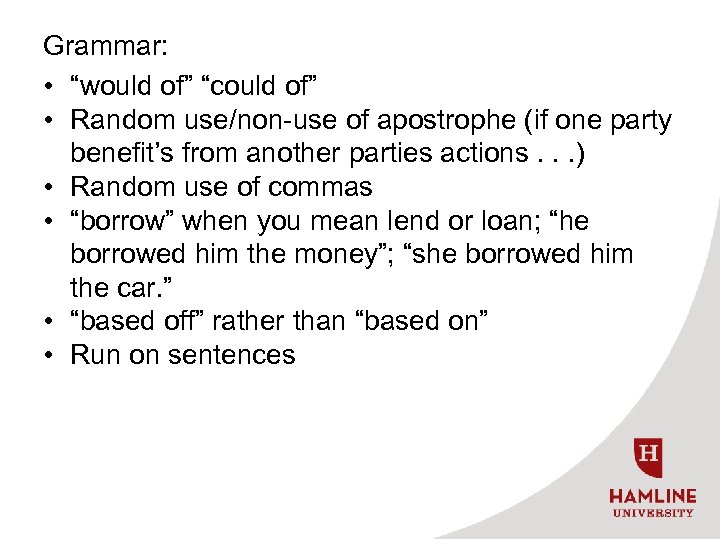 Grammar:

• “would of” “could of”
• Random use/non-use of apostrophe (if one party benefit’s from another parties actions . . .)
• Random use of commas
• “borrow” when you mean lend or loan; “he borrowed him the money”; “she borrowed him the car.”
• “based off” rather than “based on”
• Run on sentences

H
HAMLINE
UNIVERSITY